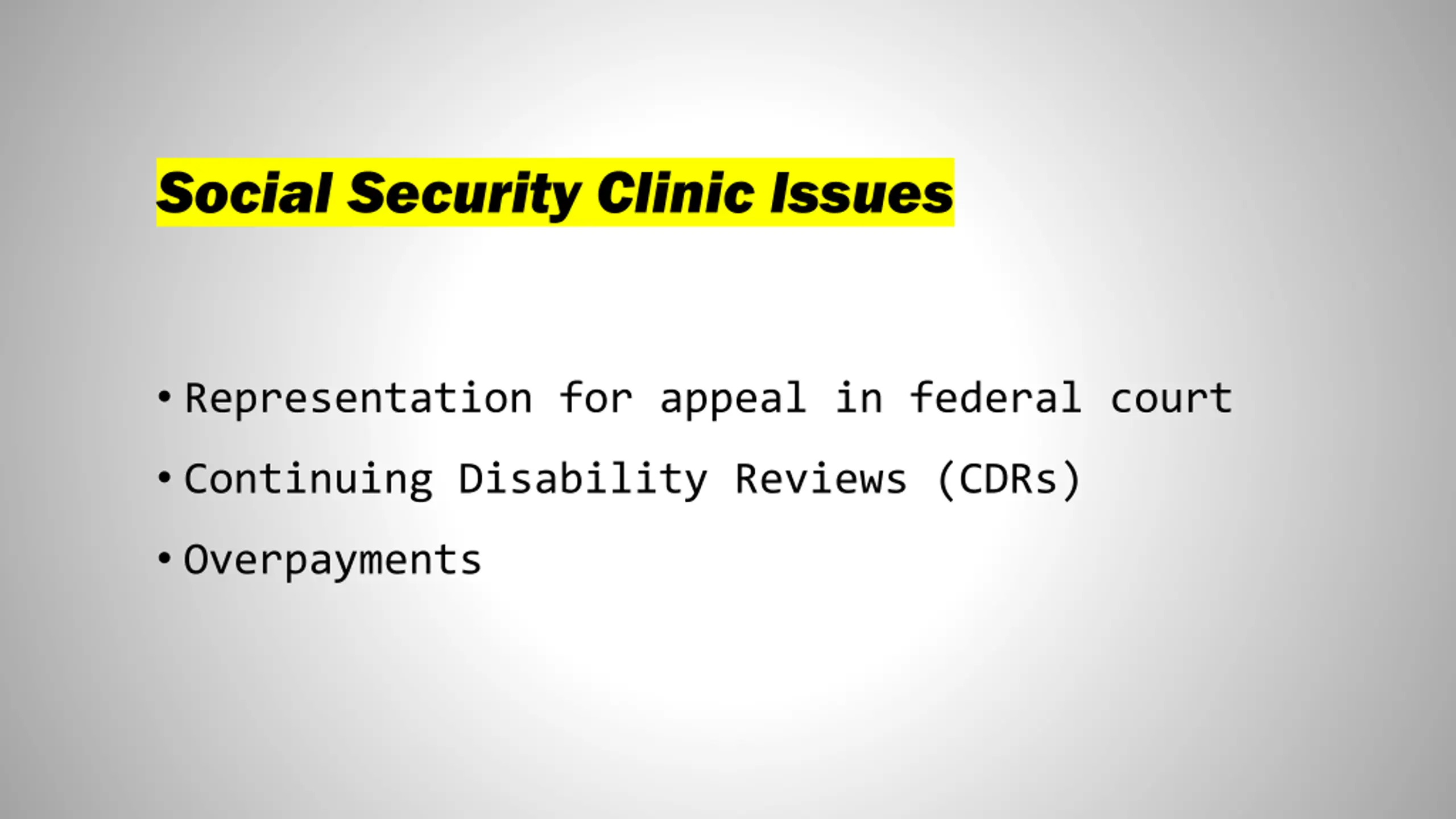 Social Security Clinic Issues

• Representation for appeal in federal court
• Continuing Disability Reviews (CDRs)
• Overpayments